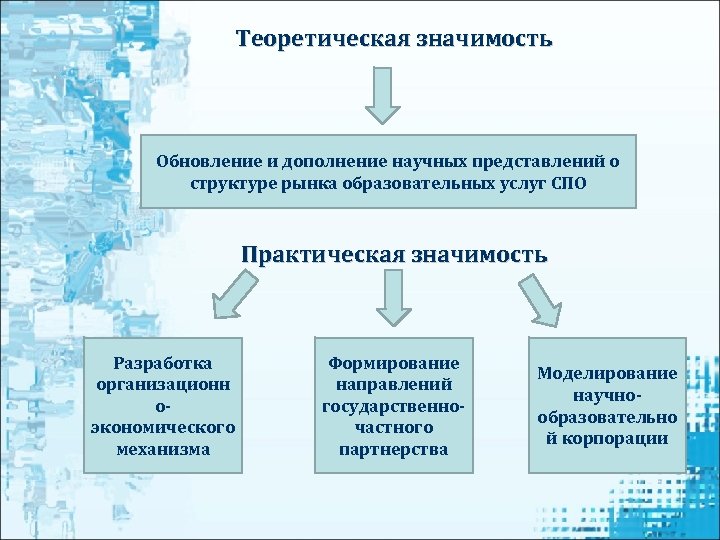 Теоретическая значимость

Обновление и дополнение научных представлений о структуре рынка образовательных услуг СПО

Практическая значимость

Разработка организационно-экономического механизма

Формирование направлений государственно-частного партнерства

Моделирование научно-образовательной корпорации